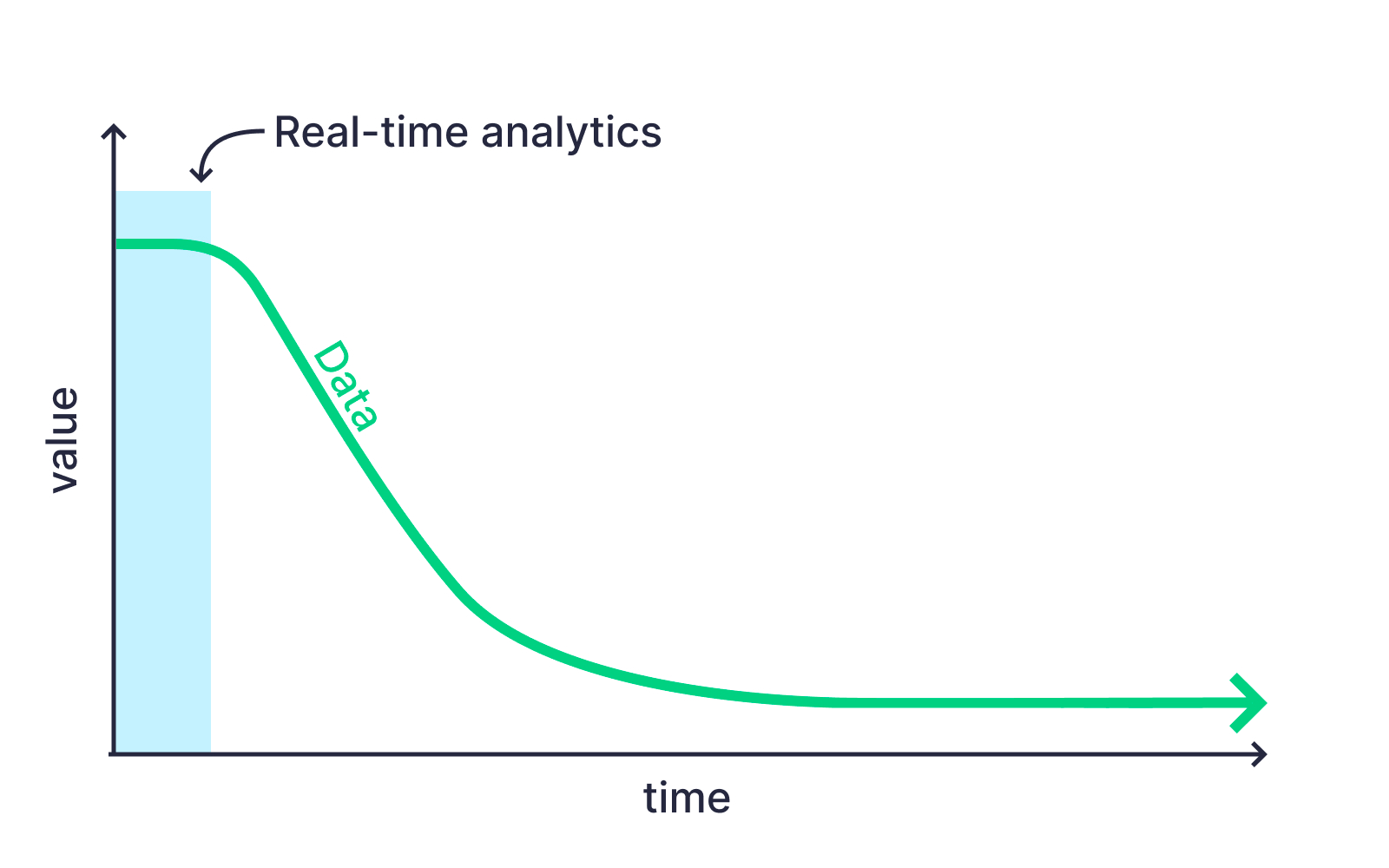 Real-time analytics

value

Data

time